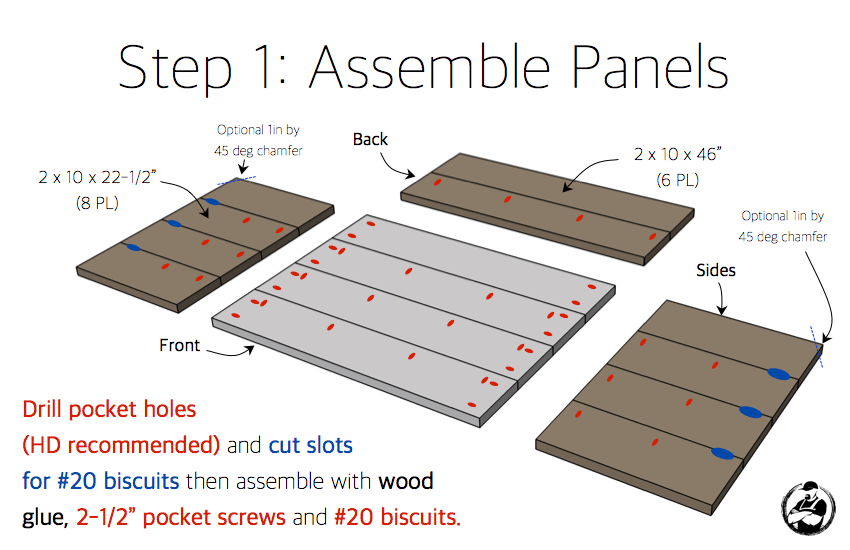 Step 1: Assemble Panels

Optional 1in by 45 deg chamfer

2 x 10 x 22-1/2"
(8 PL)

Back

2 x 10 x 46"
(6 PL)

Optional 1in by 45 deg chamfer

Sides

Front

Drill pocket holes (HD recommended) and cut slots for #20 biscuits then assemble with wood glue, 2-1/2" pocket screws and #20 biscuits.